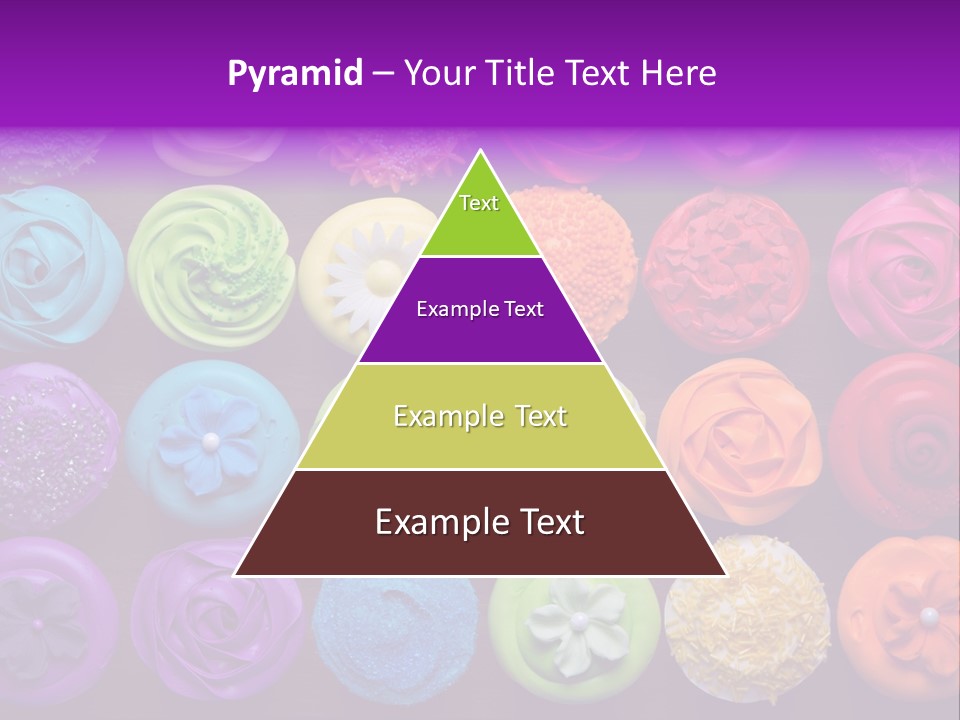 Pyramid – Your Title Text Here

Text

Example Text

Example Text

Example Text